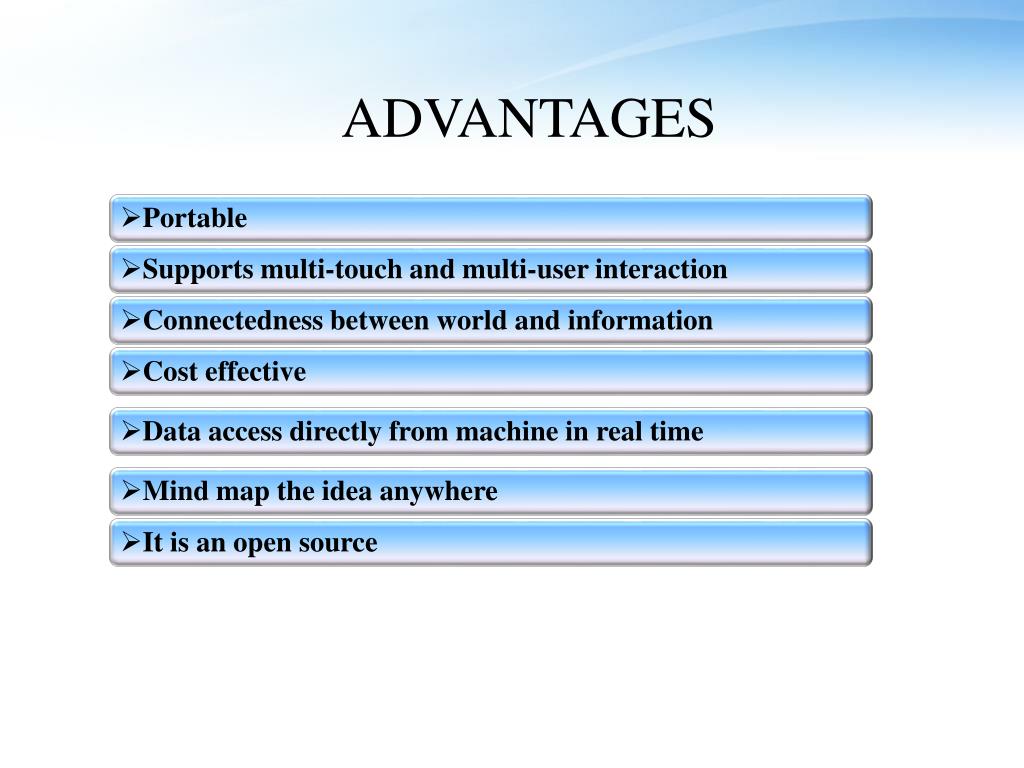 ADVANTAGES

➢Portable

➢Supports multi-touch and multi-user interaction

➢Connectedness between world and information

➢Cost effective

➢Data access directly from machine in real time

➢Mind map the idea anywhere

➢It is an open source